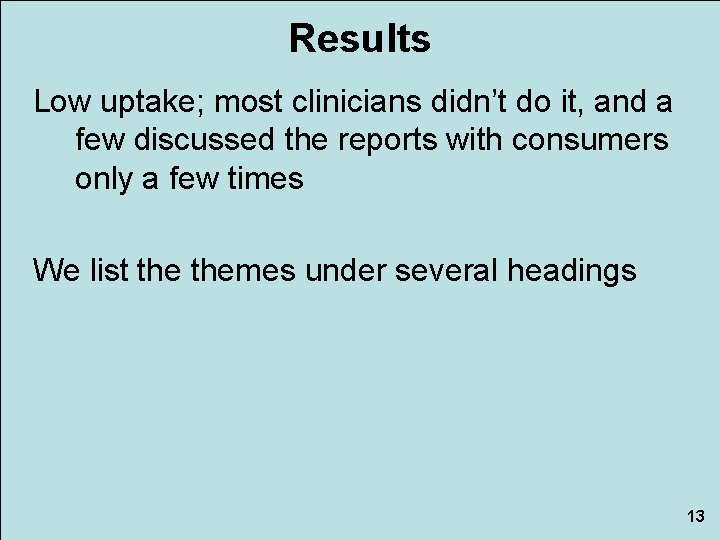 Results

Low uptake; most clinicians didn’t do it, and a few discussed the reports with consumers only a few times

We list the themes under several headings

13